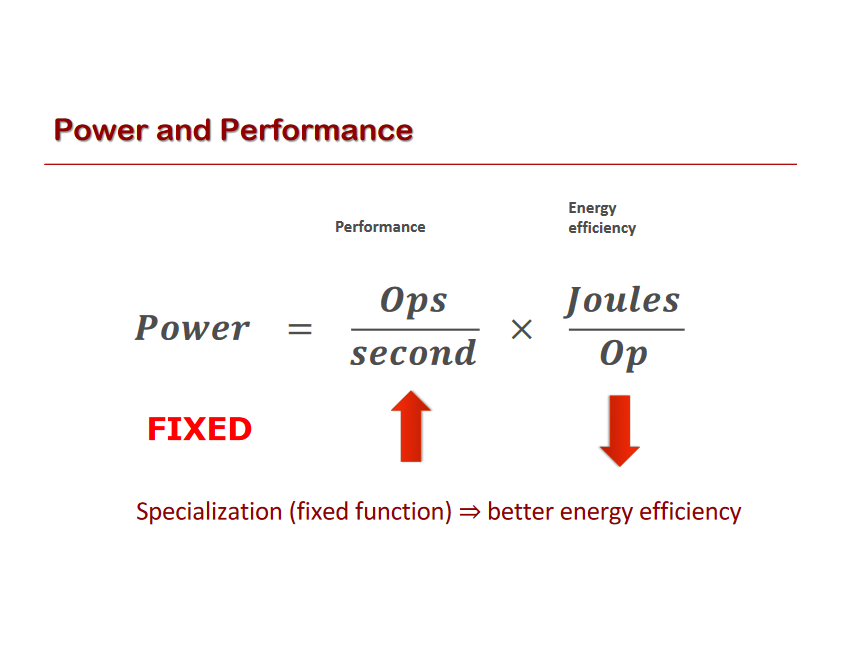 Power and Performance

Performance

Energy efficiency

$Power = \frac{Ops}{second} \times \frac{Joules}{Op}$

FIXED

Specialization (fixed function) ⇒ better energy efficiency